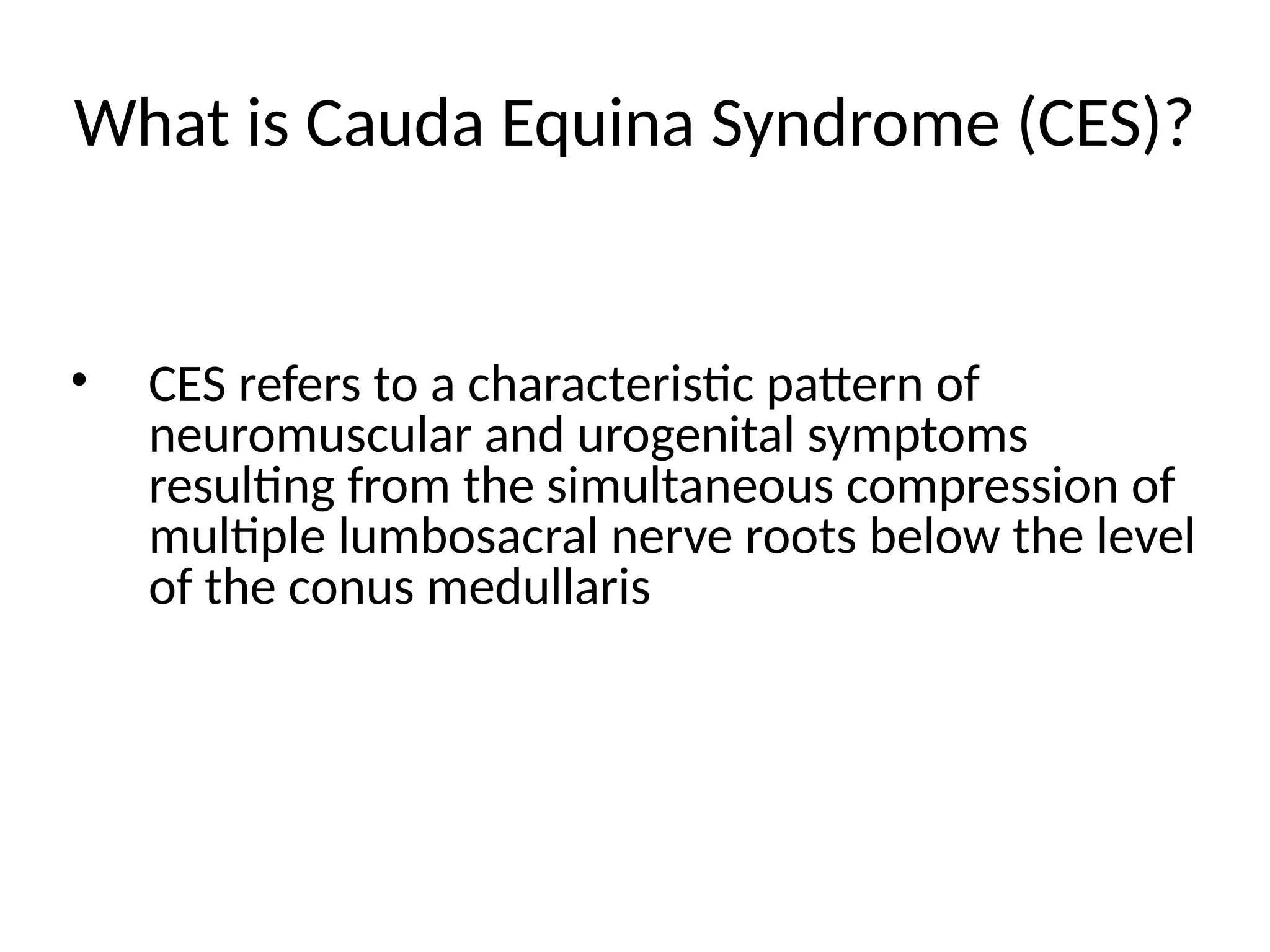 What is Cauda Equina Syndrome (CES)?

• CES refers to a characteristic pattern of neuromuscular and urogenital symptoms resulting from the simultaneous compression of multiple lumbosacral nerve roots below the level of the conus medullaris